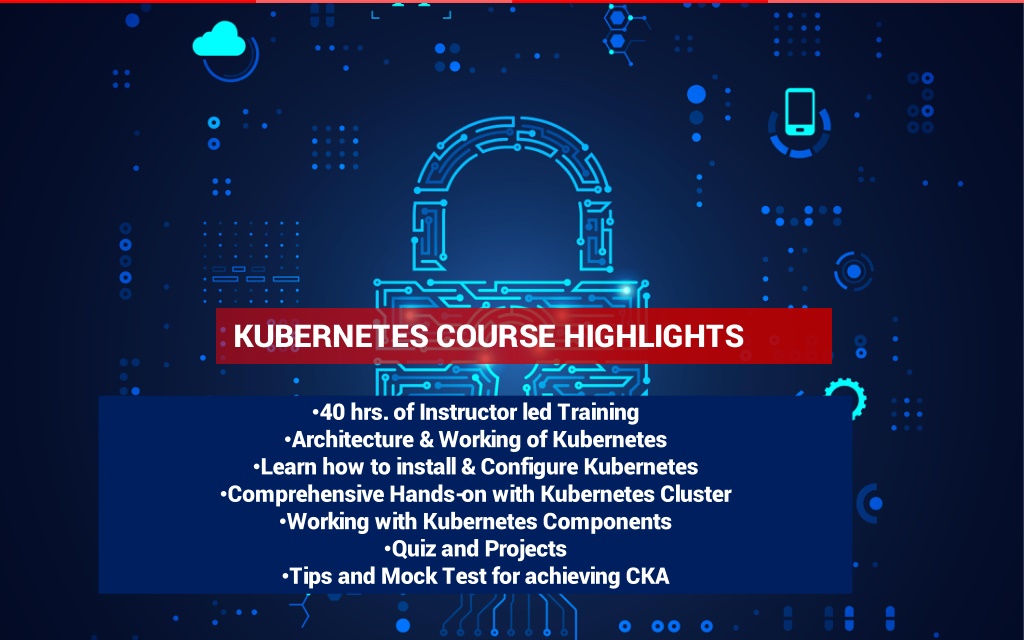 KUBERNETES COURSE HIGHLIGHTS

•40 hrs. of Instructor led Training
•Architecture & Working of Kubernetes
•Learn how to install & Configure Kubernetes
•Comprehensive Hands-on with Kubernetes Cluster
•Working with Kubernetes Components
•Quiz and Projects
•Tips and Mock Test for achieving CKA